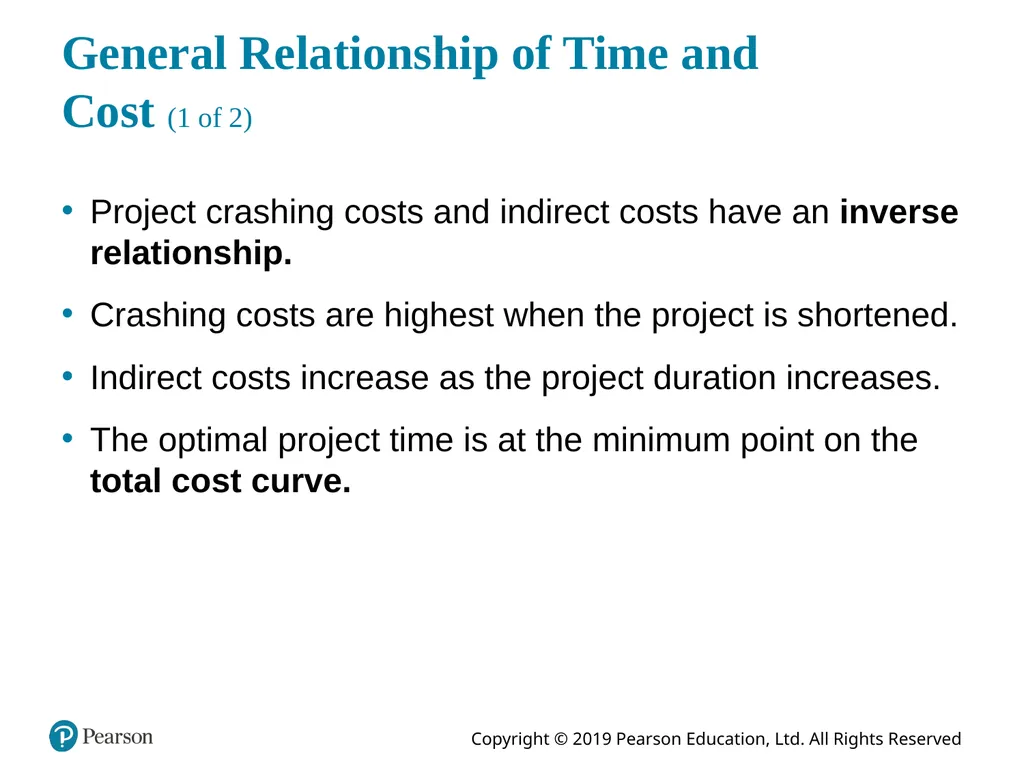 General Relationship of Time and Cost (1 of 2)

• Project crashing costs and indirect costs have an inverse relationship.

• Crashing costs are highest when the project is shortened.

• Indirect costs increase as the project duration increases.

• The optimal project time is at the minimum point on the total cost curve.

Pearson

Copyright © 2019 Pearson Education, Ltd. All Rights Reserved